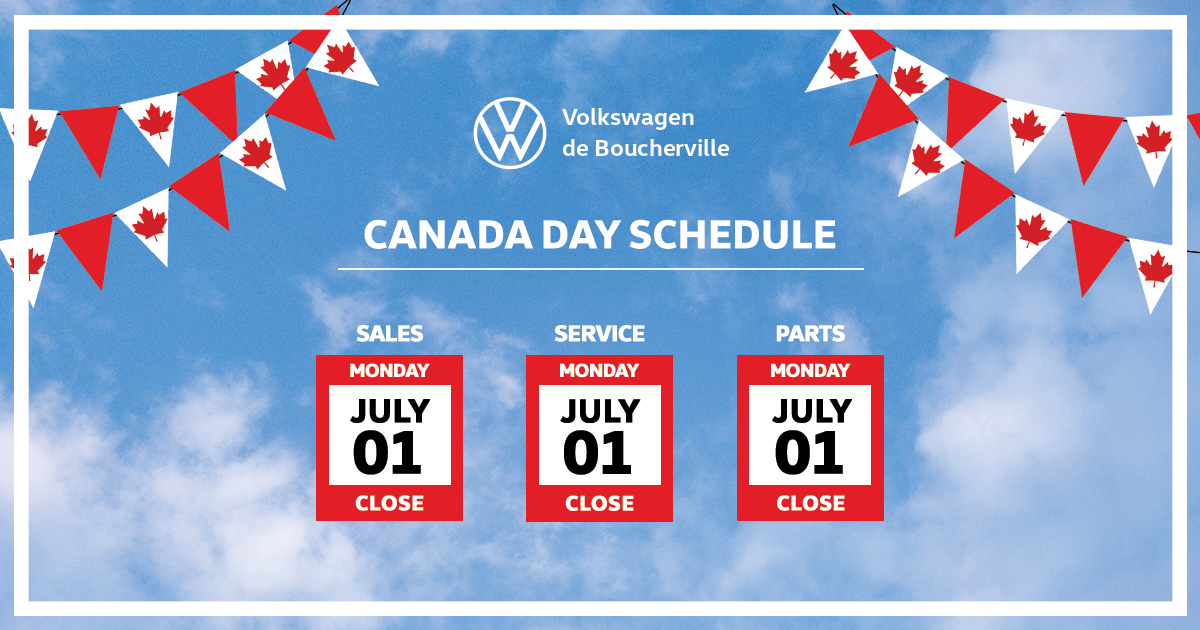 Volkswagen
de Boucherville

CANADA DAY SCHEDULE

SALES
MONDAY
JULY
01
CLOSE

SERVICE
MONDAY
JULY
01
CLOSE

PARTS
MONDAY
JULY
01
CLOSE